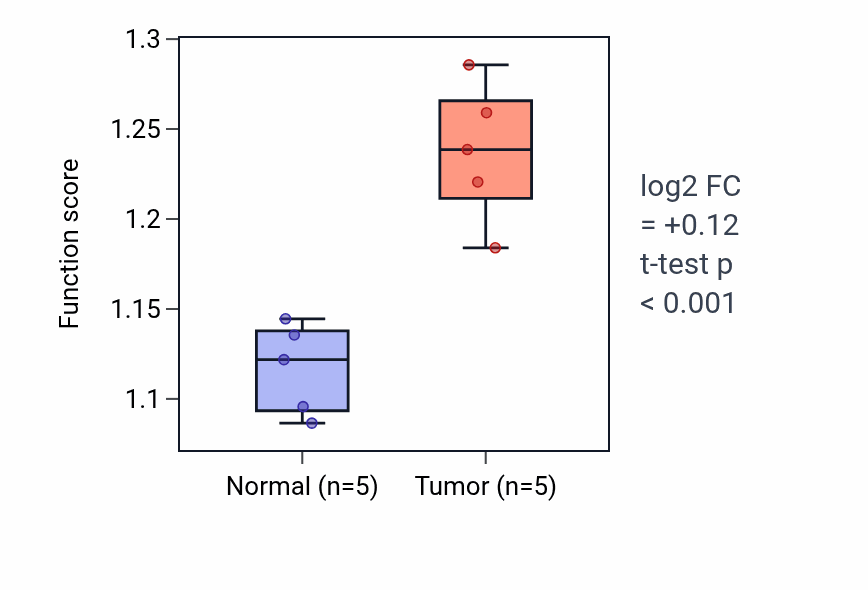 Function score

1.3
1.25
1.2
1.15
1.1

Normal (n=5)
Tumor (n=5)

log2 FC
= +0.12
t-test p
< 0.001